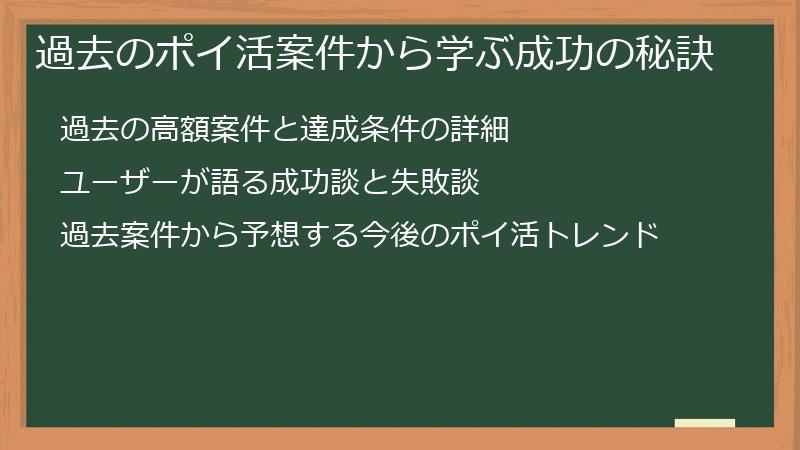 過去のポイ活案件から学ぶ成功の秘訣

過去の高額案件と達成条件の詳細

ユーザーが語る成功談と失敗談

過去案件から予想する今後のポイ活トレンド